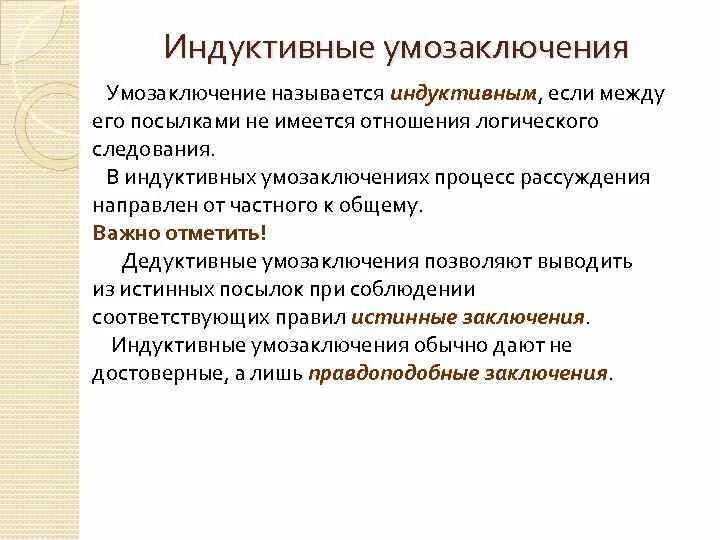 Индуктивные умозаключения

Умозаключение называется индуктивным, если между его посылками не имеется отношения логического следования.

В индуктивных умозаключениях процесс рассуждения направлен от частного к общему.

Важно отметить!

Дедуктивные умозаключения позволяют выводить из истинных посылок при соблюдении соответствующих правил истинные заключения.

Индуктивные умозаключения обычно дают не достоверные, а лишь правдоподобные заключения.